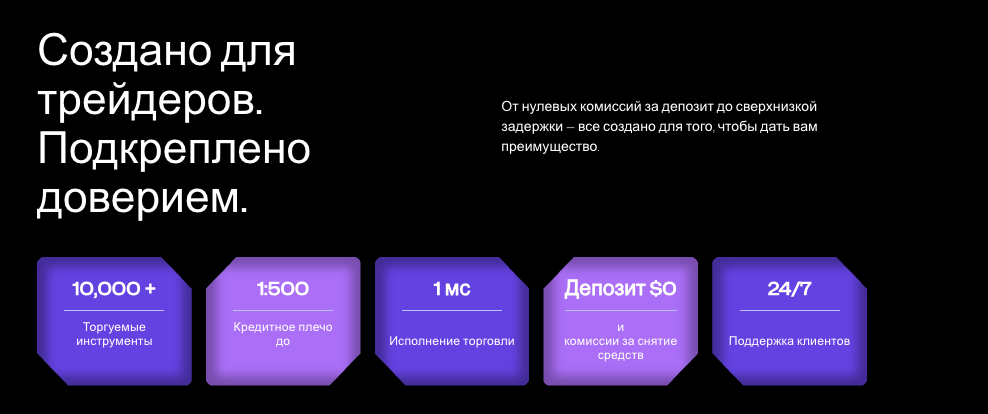 Создано для трейдеров. Подкреплено доверием.

От нулевых комиссий за депозит до сверхнизкой задержки – все создано для того, чтобы дать вам преимущество.

10,000 +

Торгуемые инструменты

1:500

Кредитное плечо до

1 мс

Исполнение торговли

Депозит $0

и комиссии за снятие средств

24/7

Поддержка клиентов